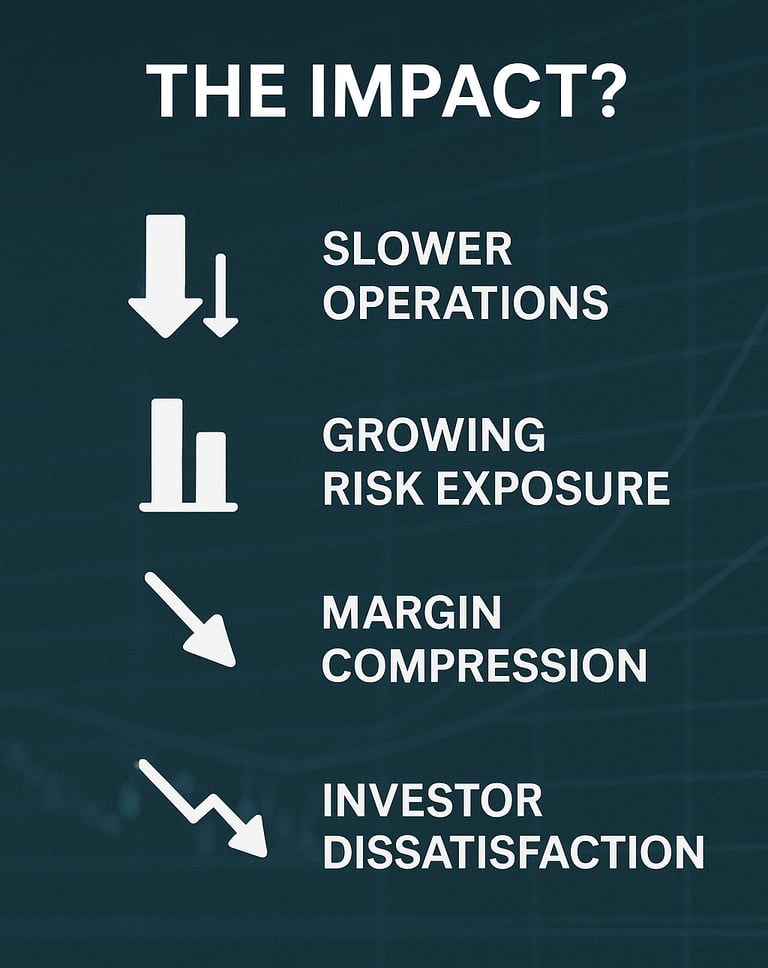 THE IMPACT?

SLOWER OPERATIONS

GROWING RISK EXPOSURE

MARGIN COMPRESSION

INVESTOR DISSATISFACTION